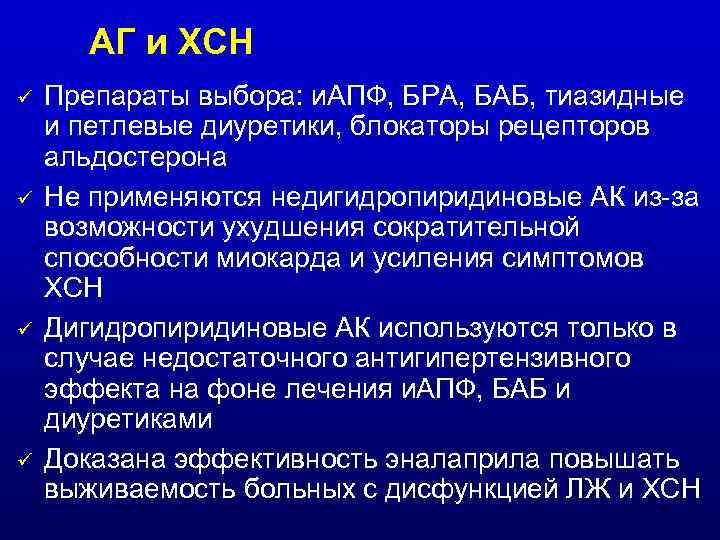 АГ и ХСН

✓ Препараты выбора: иАПФ, БРА, БАБ, тиазидные и петлевые диуретики, блокаторы рецепторов альдостерона

✓ Не применяются недигидропиридиновые АК из-за возможности ухудшения сократительной способности миокарда и усиления симптомов ХСН

✓ Дигидропиридиновые АК используются только в случае недостаточного антигипертензивного эффекта на фоне лечения иАПФ, БАБ и диуретиками

✓ Доказана эффективность эналаприла повышать выживаемость больных с дисфункцией ЛЖ и ХСН